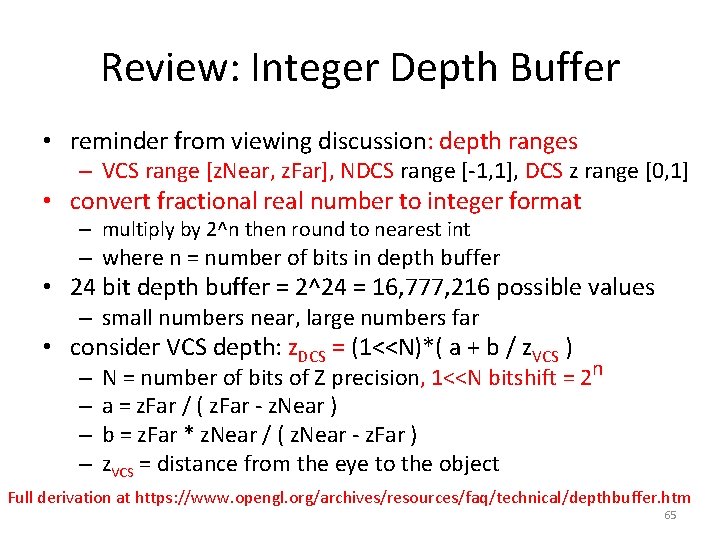 Review: Integer Depth Buffer

• reminder from viewing discussion: depth ranges
– VCS range [zNear, zFar], NDCS range [-1,1], DCS z range [0,1]

• convert fractional real number to integer format
– multiply by 2^n then round to nearest int
– where n = number of bits in depth buffer

• 24 bit depth buffer = 2^24 = 16,777,216 possible values
– small numbers near, large numbers far

• consider VCS depth: $z_{DCS}$ = (1<<N)*( a + b / $z_{VCS}$ )
– N = number of bits of Z precision, 1<<N bitshift = $2^n$
– a = zFar / ( zFar - zNear )
– b = zFar * zNear / ( zNear - zFar )
– $z_{VCS}$ = distance from the eye to the object

Full derivation at https://www.opengl.org/archives/resources/faq/technical/depthbuffer.htm

65